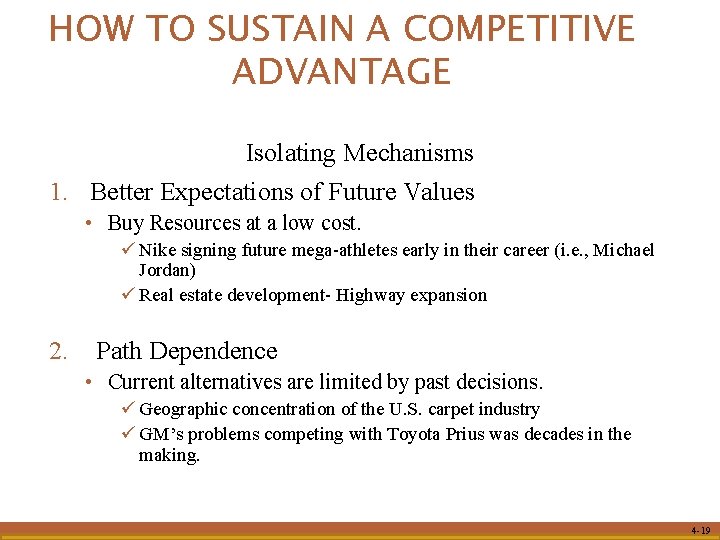 HOW TO SUSTAIN A COMPETITIVE ADVANTAGE

Isolating Mechanisms

1. Better Expectations of Future Values
• Buy Resources at a low cost.
✓ Nike signing future mega-athletes early in their career (i.e., Michael Jordan)
✓ Real estate development- Highway expansion

2. Path Dependence
• Current alternatives are limited by past decisions.
✓ Geographic concentration of the U.S. carpet industry
✓ GM's problems competing with Toyota Prius was decades in the making.

4-19